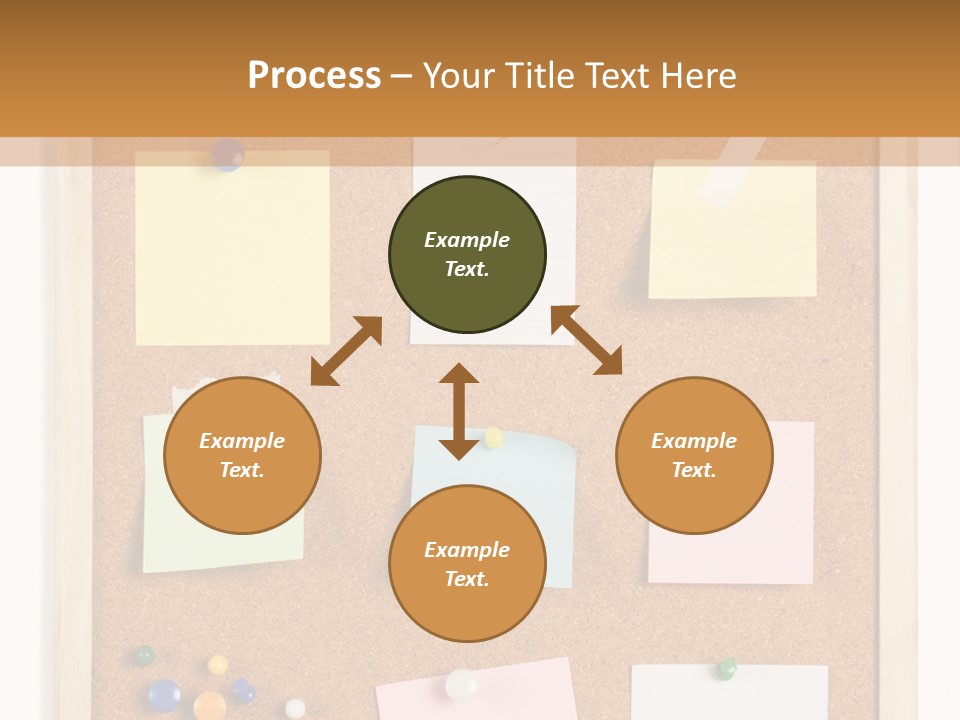 Process – Your Title Text Here

Example Text.

Example Text.

Example Text.

Example Text.